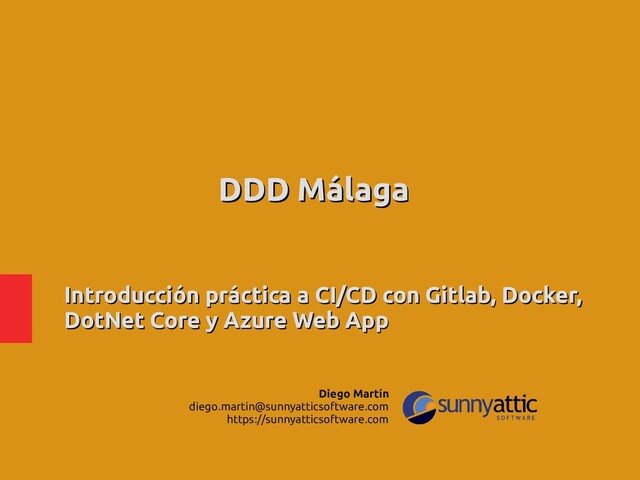 DDD Málaga

Introducción práctica a CI/CD con Gitlab, Docker, DotNet Core y Azure Web App

Diego Martín
diego.martin@sunnyatticsoftware.com
https://sunnyatticsoftware.com

sunnyattic
SOFTWARE